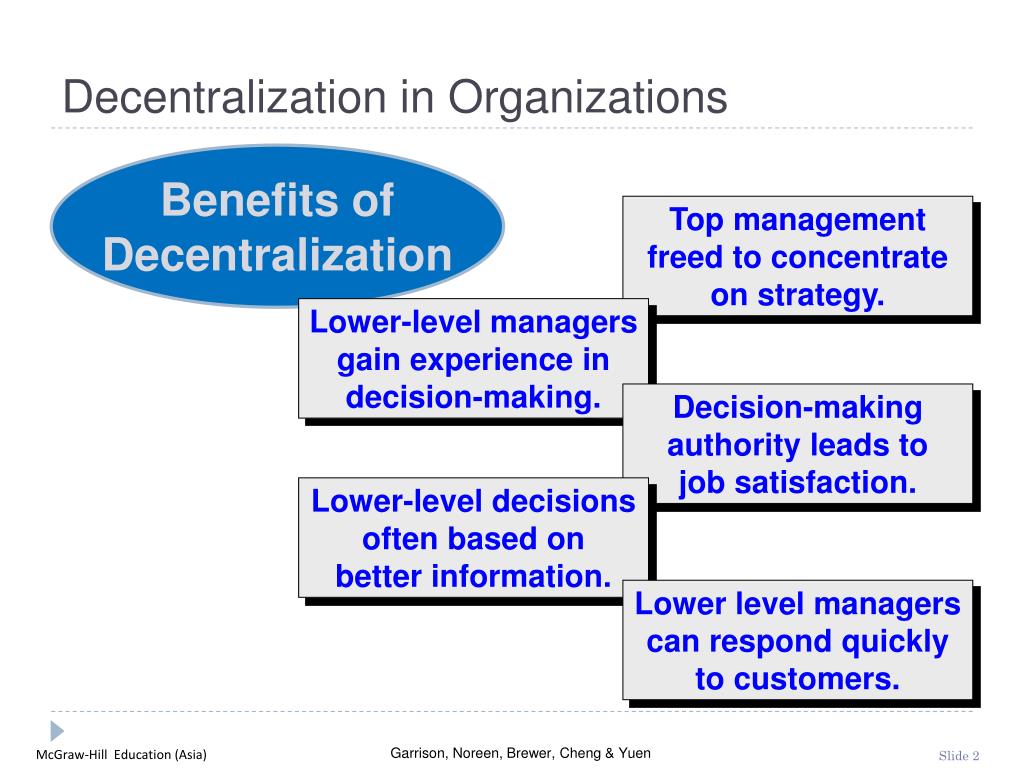 Decentralization in Organizations

Benefits of Decentralization

Top management freed to concentrate on strategy.

Lower-level managers gain experience in decision-making.

Decision-making authority leads to job satisfaction.

Lower-level decisions often based on better information.

Lower level managers can respond quickly to customers.

McGraw-Hill Education (Asia)

Garrison, Noreen, Brewer, Cheng & Yuen

Slide 2